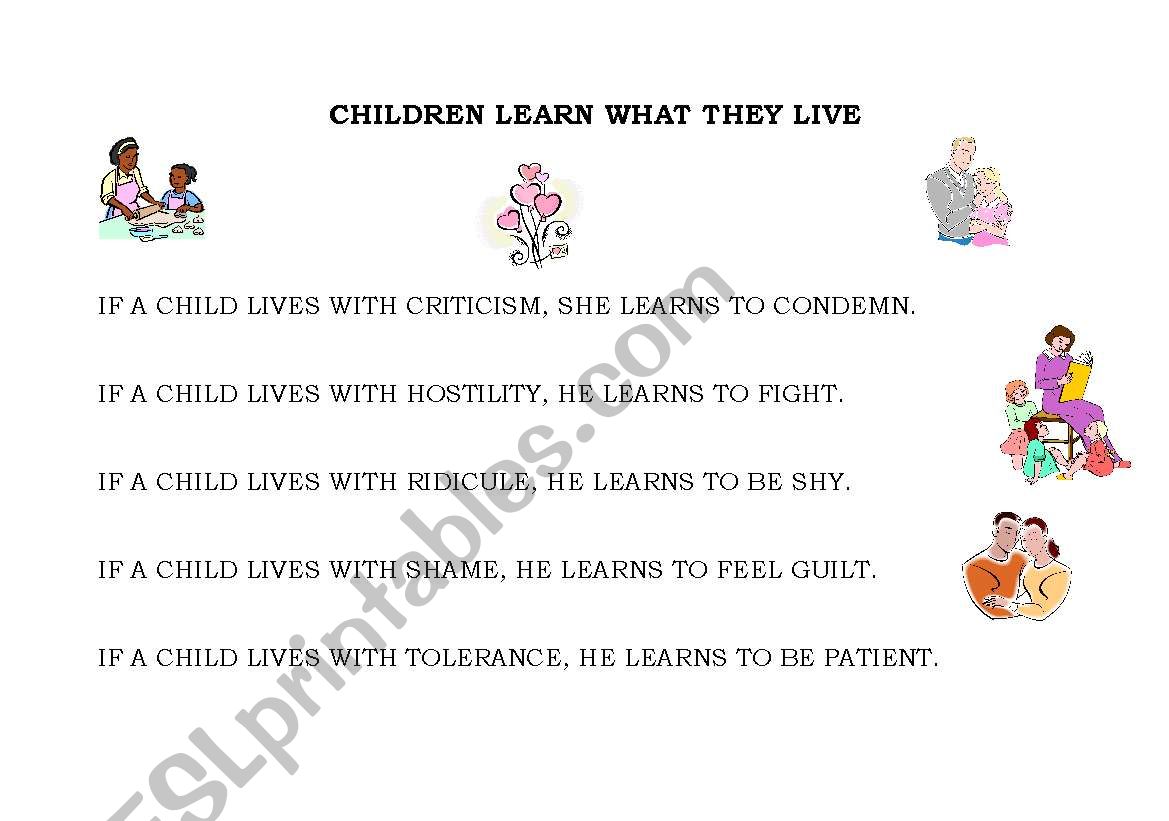 CHILDREN LEARN WHAT THEY LIVE

IF A CHILD LIVES WITH CRITICISM, SHE LEARNS TO CONDEMN.

IF A CHILD LIVES WITH HOSTILITY, HE LEARNS TO FIGHT.

IF A CHILD LIVES WITH RIDICULE, HE LEARNS TO BE SHY.

IF A CHILD LIVES WITH SHAME, HE LEARNS TO FEEL GUILT.

IF A CHILD LIVES WITH TOLERANCE, HE LEARNS TO BE PATIENT.

ESLprintables.com